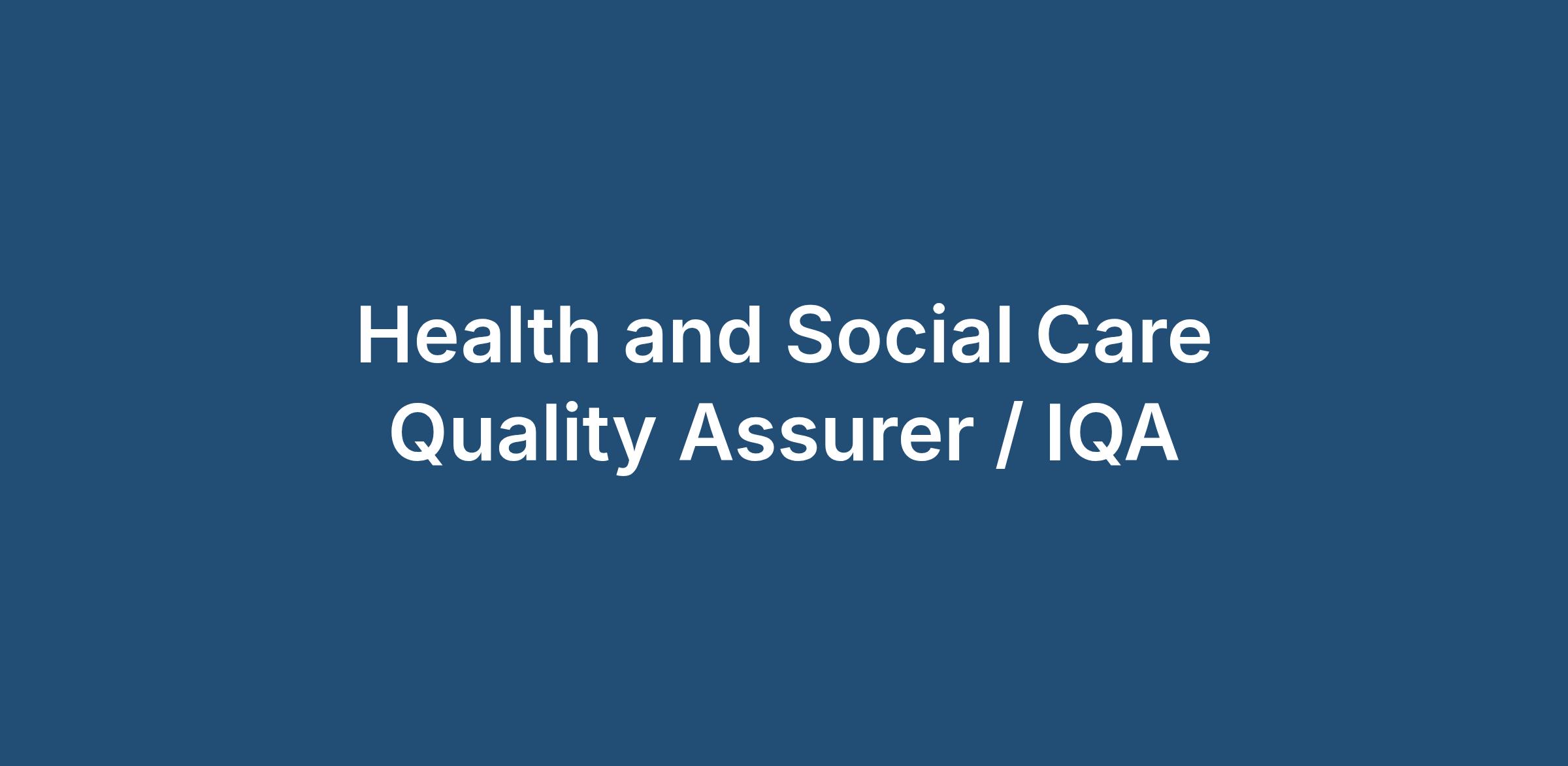 Health and Social Care Quality Assurer / IQA